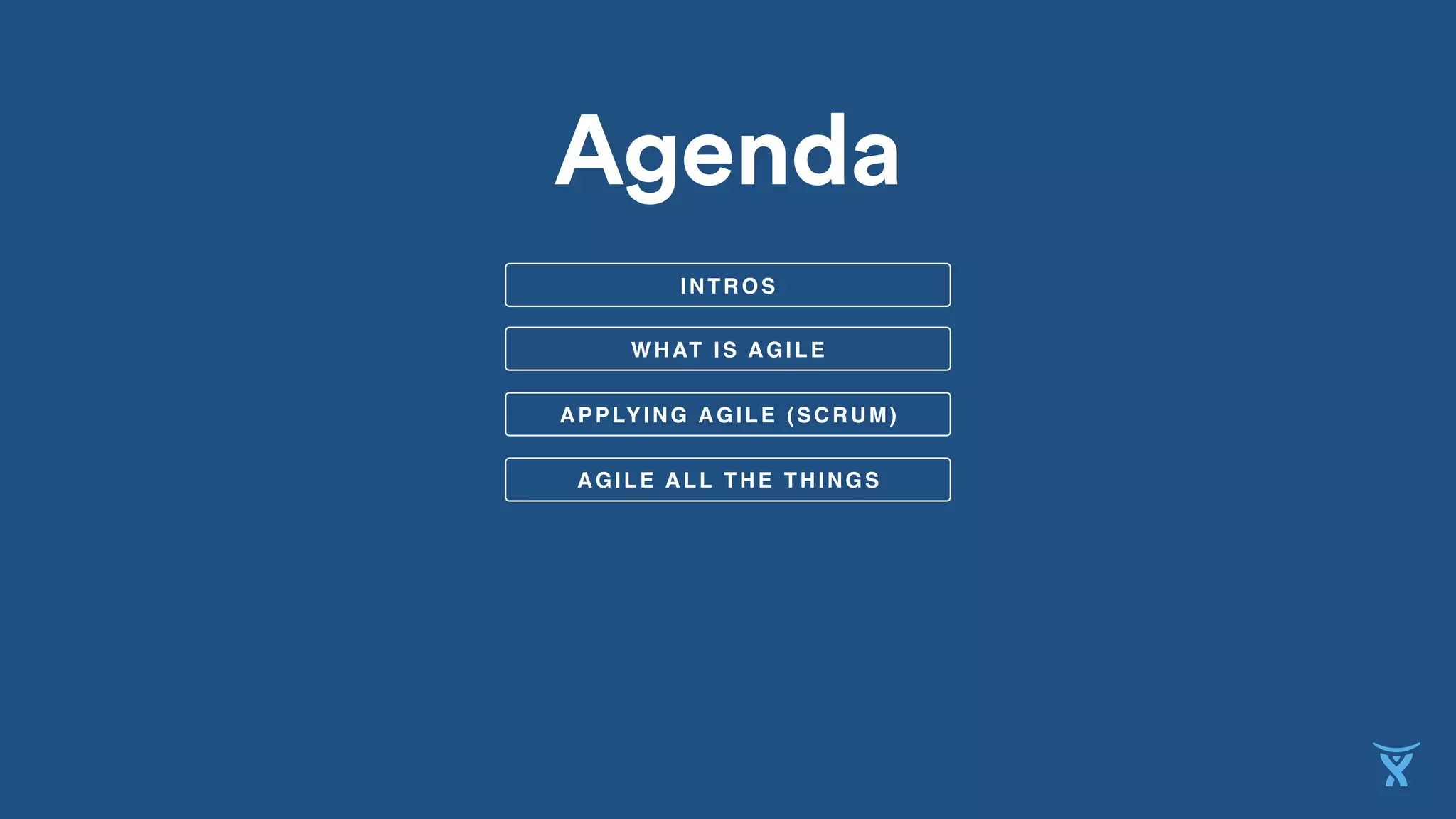 Agenda

INTROS

WHAT IS AGILE

APPLYING AGILE (SCRUM)

AGILE ALL THE THINGS